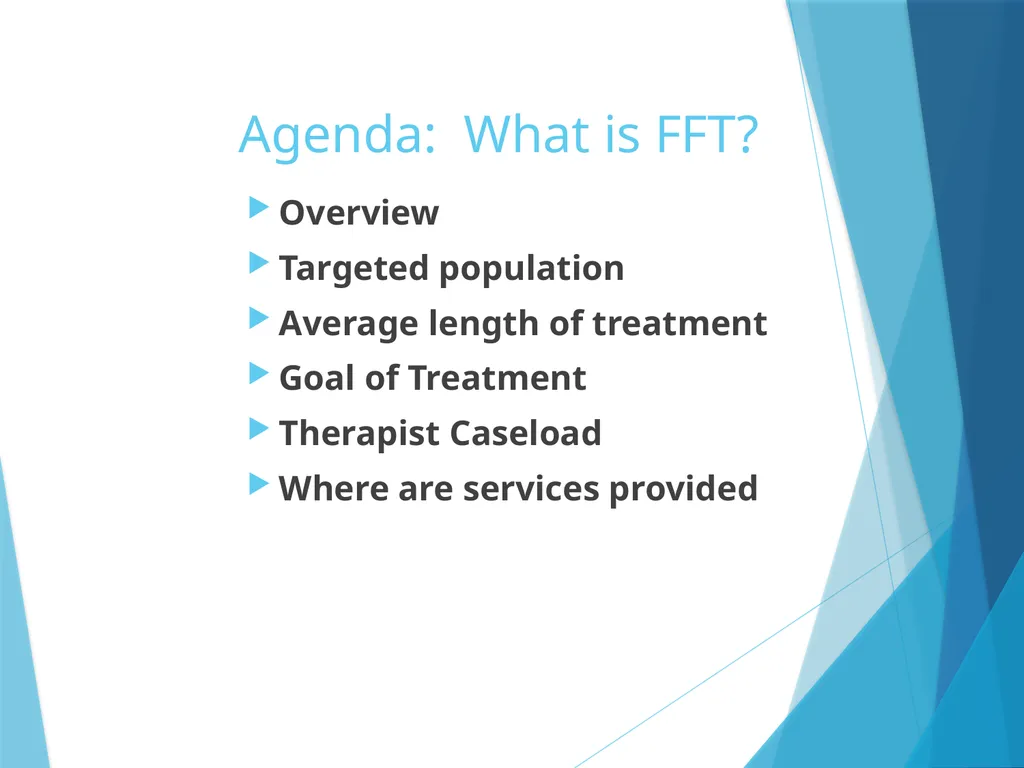 Agenda: What is FFT?

Overview
Targeted population
Average length of treatment
Goal of Treatment
Therapist Caseload
Where are services provided